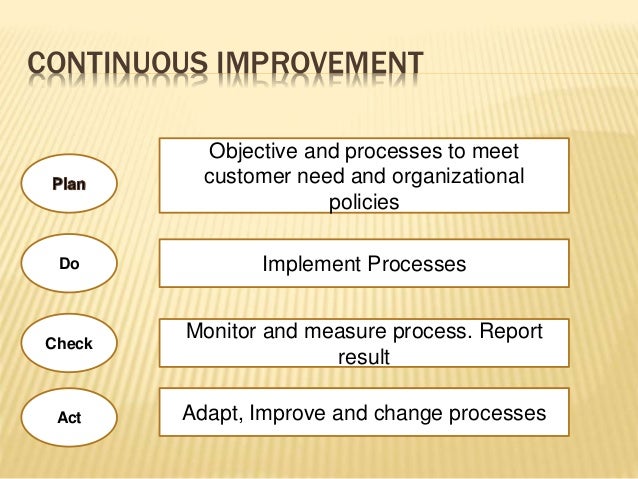 CONTINUOUS IMPROVEMENT

Plan

Objective and processes to meet customer need and organizational policies

Do

Implement Processes

Check

Monitor and measure process. Report result

Act

Adapt, Improve and change processes